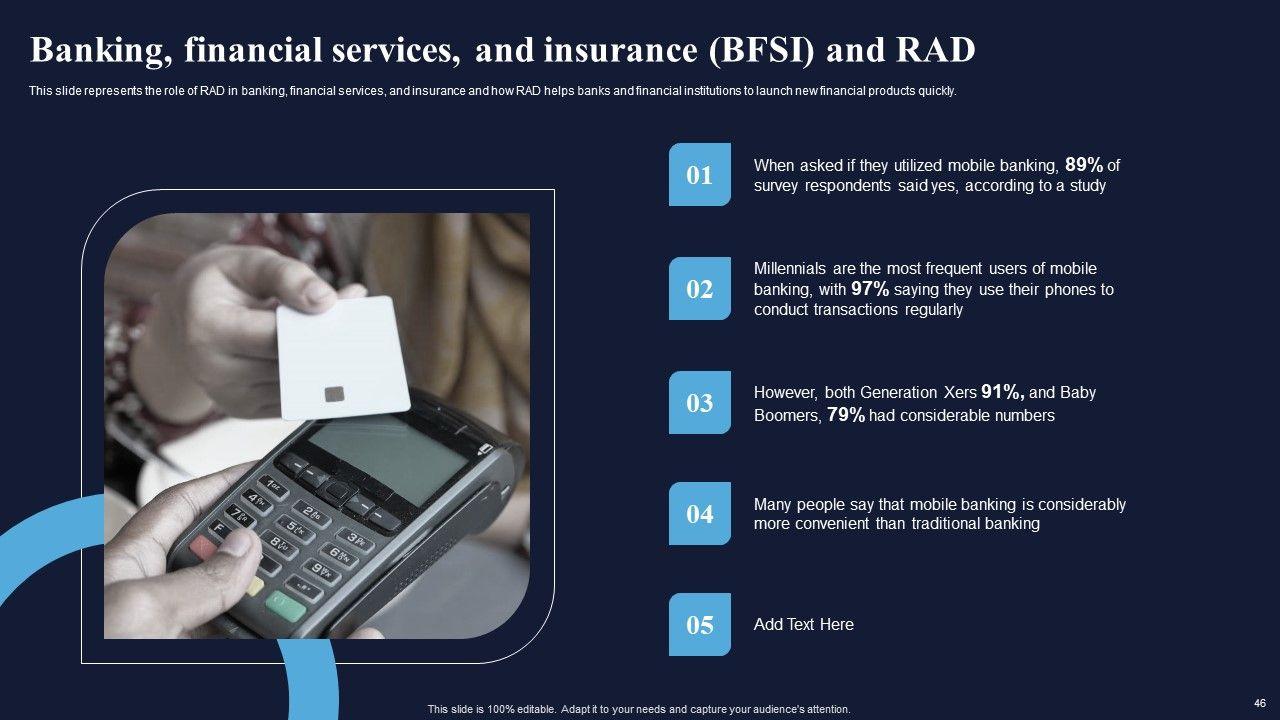 Banking, financial services, and insurance (BFSI) and RAD

This slide represents the role of RAD in banking, financial services, and insurance and how RAD helps banks and financial institutions to launch new financial products quickly.

01
When asked if they utilized mobile banking, 89% of survey respondents said yes, according to a study

02
Millennials are the most frequent users of mobile banking, with 97% saying they use their phones to conduct transactions regularly

03
However, both Generation Xers 91%, and Baby Boomers, 79% had considerable numbers

04
Many people say that mobile banking is considerably more convenient than traditional banking

05
Add Text Here

This slide is 100% editable. Adapt it to your needs and capture your audience's attention.

46